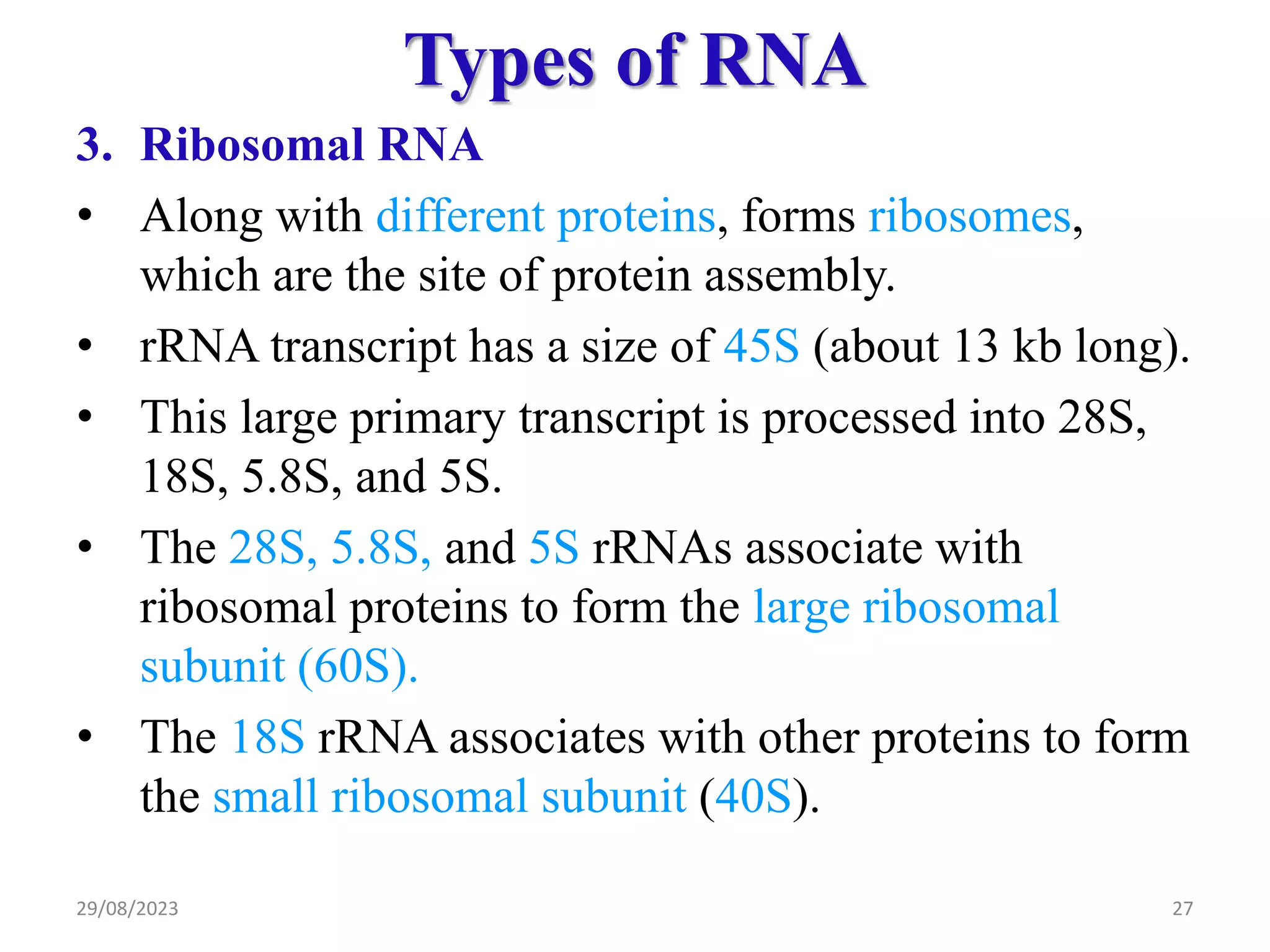 Types of RNA

3. Ribosomal RNA

• Along with different proteins, forms ribosomes, which are the site of protein assembly.

• rRNA transcript has a size of 45S (about 13 kb long).

• This large primary transcript is processed into 28S, 18S, 5.8S, and 5S.

• The 28S, 5.8S, and 5S rRNAs associate with ribosomal proteins to form the large ribosomal subunit (60S).

• The 18S rRNA associates with other proteins to form the small ribosomal subunit (40S).

29/08/2023

27